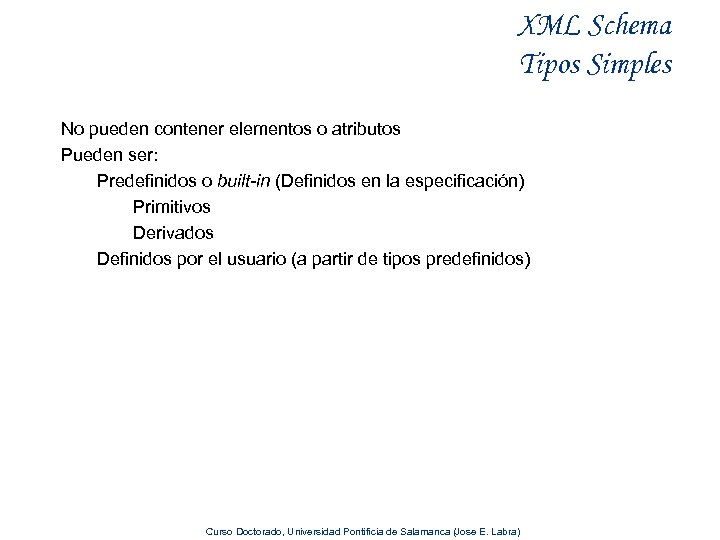 XML Schema
Tipos Simples

No pueden contener elementos o atributos
Pueden ser:
Predefinidos o built-in (Definidos en la especificación)
Primitivos
Derivados
Definidos por el usuario (a partir de tipos predefinidos)

Curso Doctorado, Universidad Pontificia de Salamanca (Jose E. Labra)